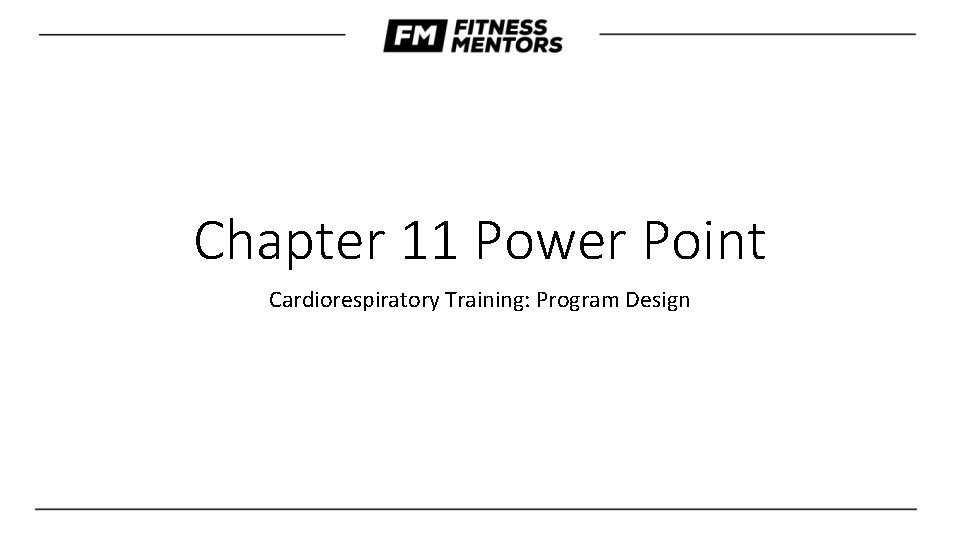 FM FITNESS MENTORS

Chapter 11 Power Point

Cardiorespiratory Training: Program Design